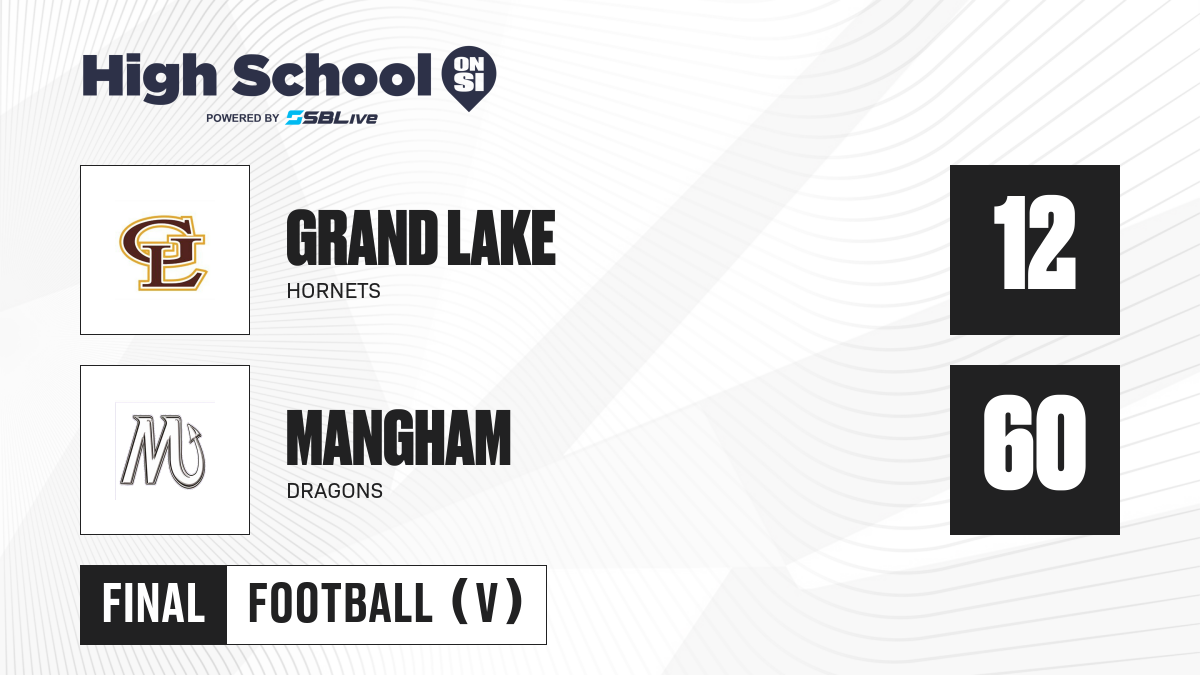 High School ON SI
POWERED BY SBLive

GL

GRAND LAKE
HORNETS

12

M

MANGHAM
DRAGONS

60

FINAL FOOTBALL (V)